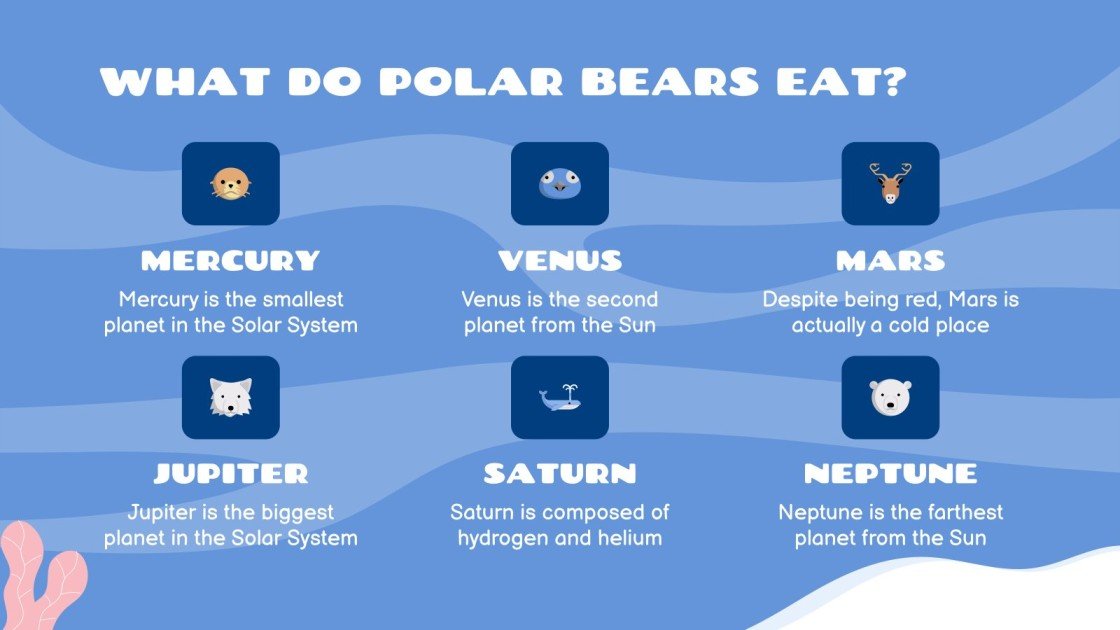 WHAT DO POLAR BEARS EAT?

MERCURY
Mercury is the smallest planet in the Solar System

VENUS
Venus is the second planet from the Sun

MARS
Despite being red, Mars is actually a cold place

JUPITER
Jupiter is the biggest planet in the Solar System

SATURN
Saturn is composed of hydrogen and helium

NEPTUNE
Neptune is the farthest planet from the Sun